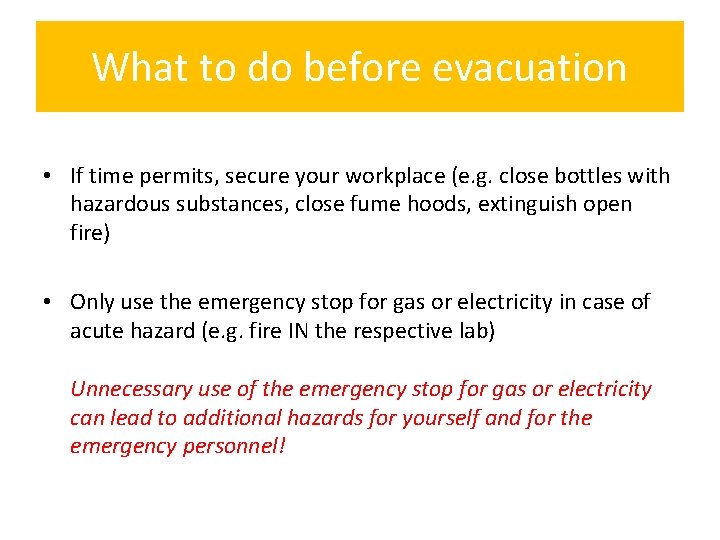 What to do before evacuation

• If time permits, secure your workplace (e.g. close bottles with hazardous substances, close fume hoods, extinguish open fire)

• Only use the emergency stop for gas or electricity in case of acute hazard (e.g. fire IN the respective lab)

Unnecessary use of the emergency stop for gas or electricity can lead to additional hazards for yourself and for the emergency personnel!